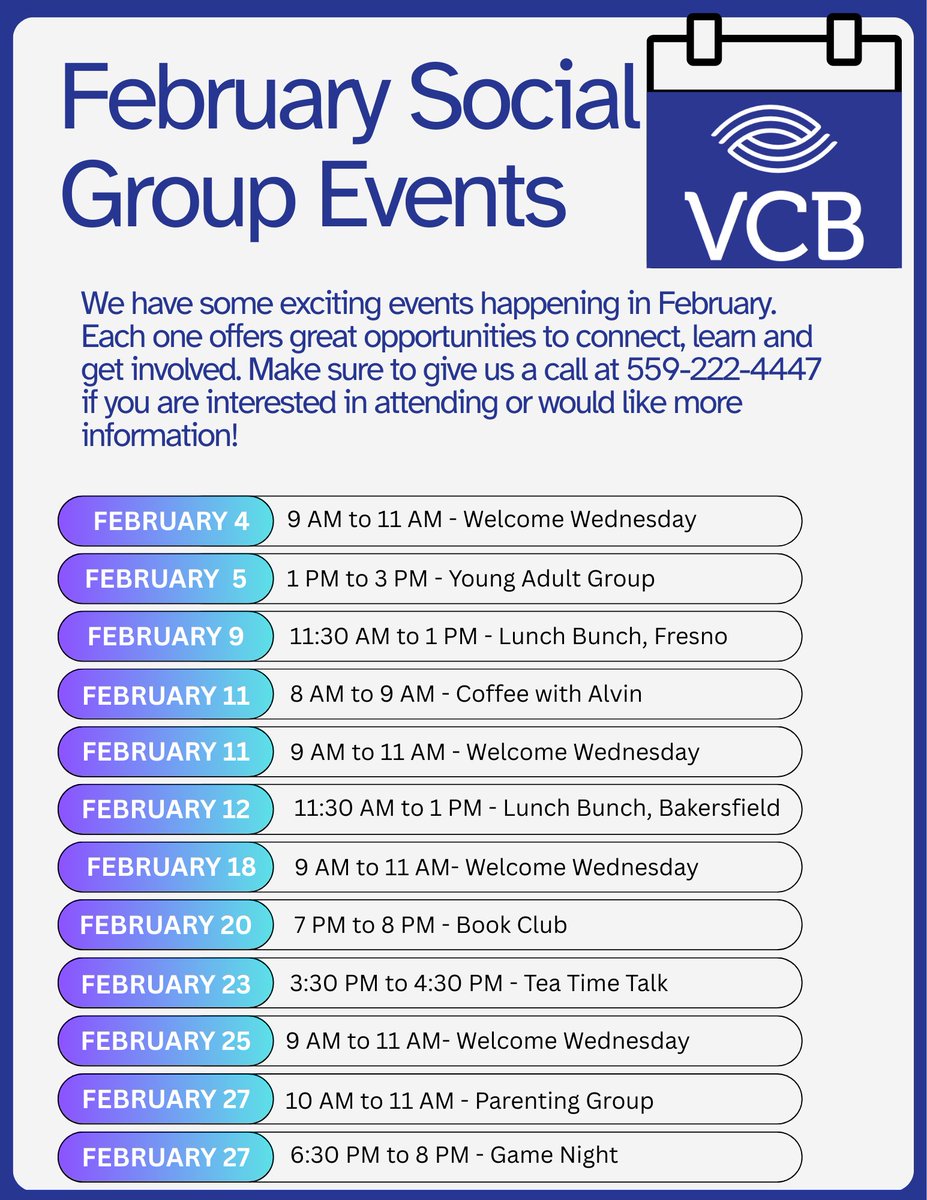 February Social Group Events

VCB

We have some exciting events happening in February. Each one offers great opportunities to connect, learn and get involved. Make sure to give us a call at 559-222-4447 if you are interested in attending or would like more information!

FEBRUARY 4 9 AM to 11 AM - Welcome Wednesday

FEBRUARY 5 1 PM to 3 PM - Young Adult Group

FEBRUARY 9 11:30 AM to 1 PM - Lunch Bunch, Fresno

FEBRUARY 11 8 AM to 9 AM - Coffee with Alvin

FEBRUARY 11 9 AM to 11 AM - Welcome Wednesday

FEBRUARY 12 11:30 AM to 1 PM - Lunch Bunch, Bakersfield

FEBRUARY 18 9 AM to 11 AM- Welcome Wednesday

FEBRUARY 20 7 PM to 8 PM - Book Club

FEBRUARY 23 3:30 PM to 4:30 PM - Tea Time Talk

FEBRUARY 25 9 AM to 11 AM- Welcome Wednesday

FEBRUARY 27 10 AM to 11 AM - Parenting Group

FEBRUARY 27 6:30 PM to 8 PM - Game Night